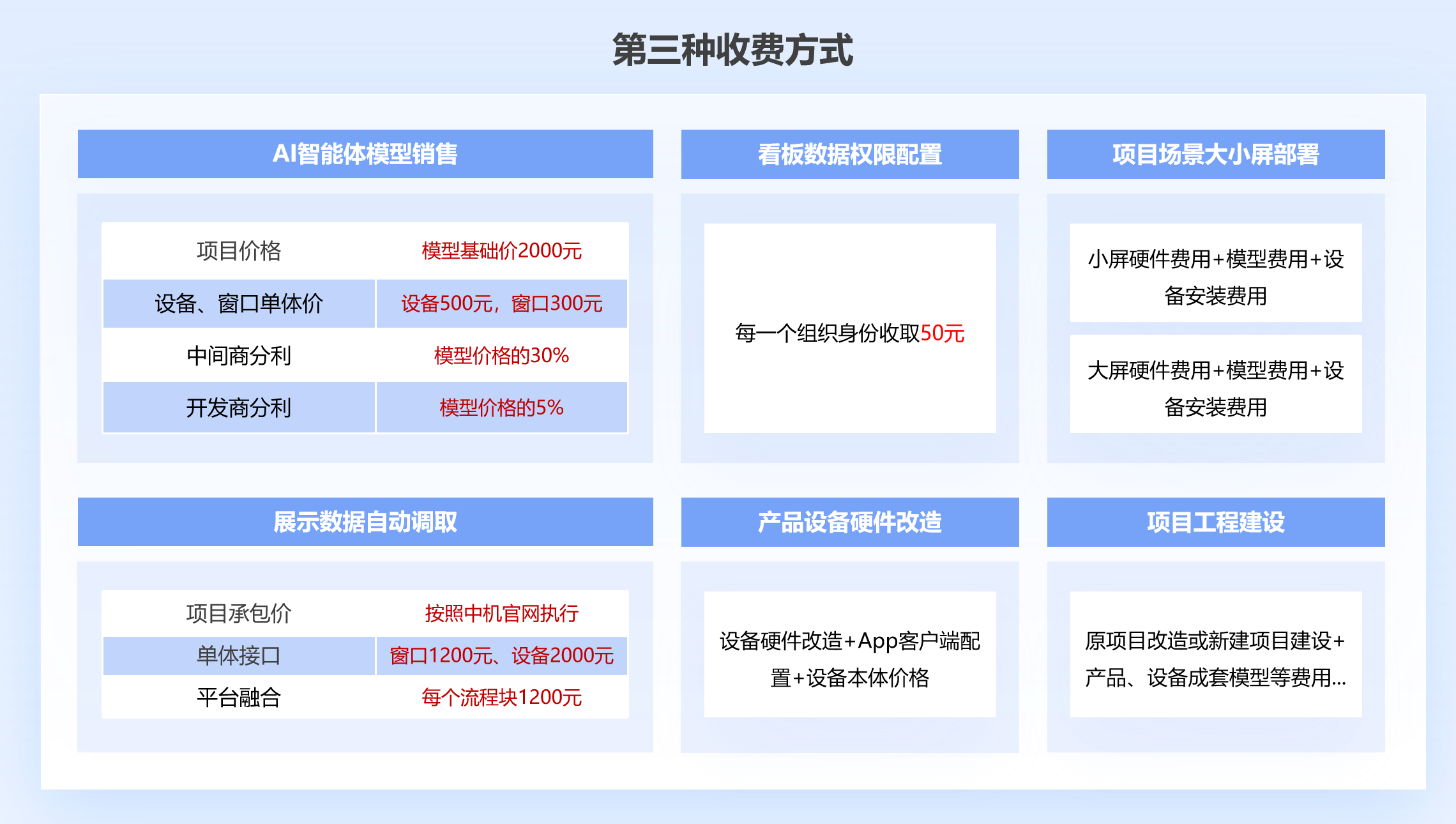 第三种收费方式

AI智能体模型销售

| 项目价格 | 模型基础价2000元 |
|---|---|
| 设备、窗口单体价 | 设备500元，窗口300元 |
| 中间商分利 | 模型价格的30% |
| 开发商分利 | 模型价格的5% |

看板数据权限配置

每一个组织身份收取50元

项目场景大小屏部署

小屏硬件费用+模型费用+设备安装费用

大屏硬件费用+模型费用+设备安装费用

展示数据自动调取

| 项目承包价 | 按照中机官网执行 |
|---|---|
| 单体接口 | 窗口1200元、设备2000元 |
| 平台融合 | 每个流程块1200元 |

产品设备硬件改造

设备硬件改造+App客户端配置+设备本体价格

项目工程建设

原项目改造或新建项目建设+产品、设备成套模型等费用...